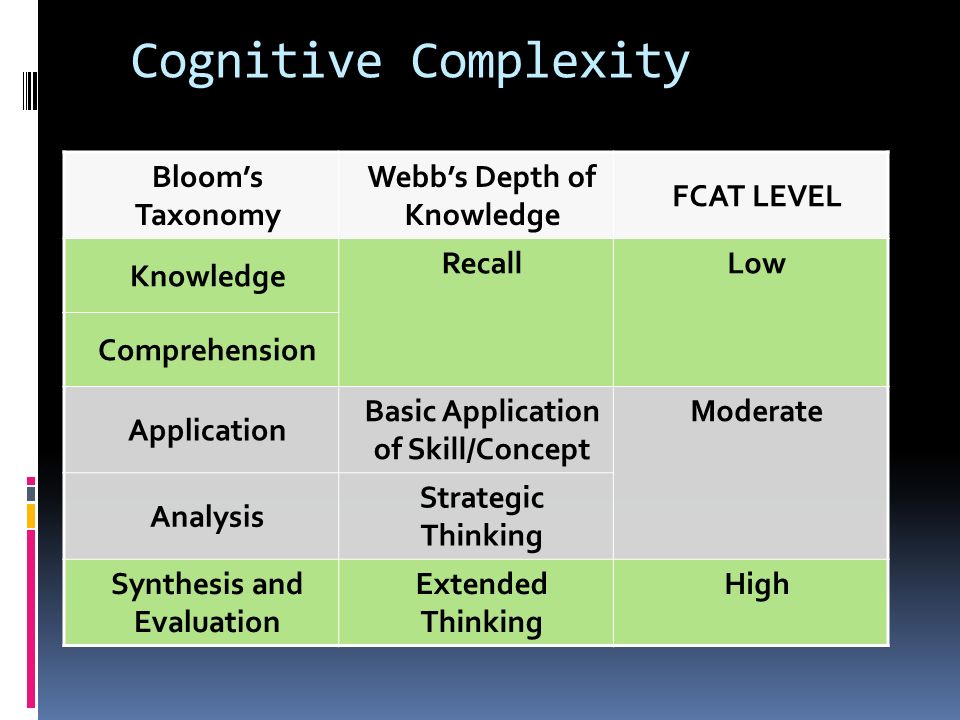 Cognitive Complexity

| Bloom's Taxonomy | Webb's Depth of Knowledge | FCAT LEVEL |
|---|---|---|
| Knowledge | Recall | Low |
| Comprehension | | |
| Application | Basic Application of Skill/Concept | Moderate |
| Analysis | Strategic Thinking | |
| Synthesis and Evaluation | Extended Thinking | High |